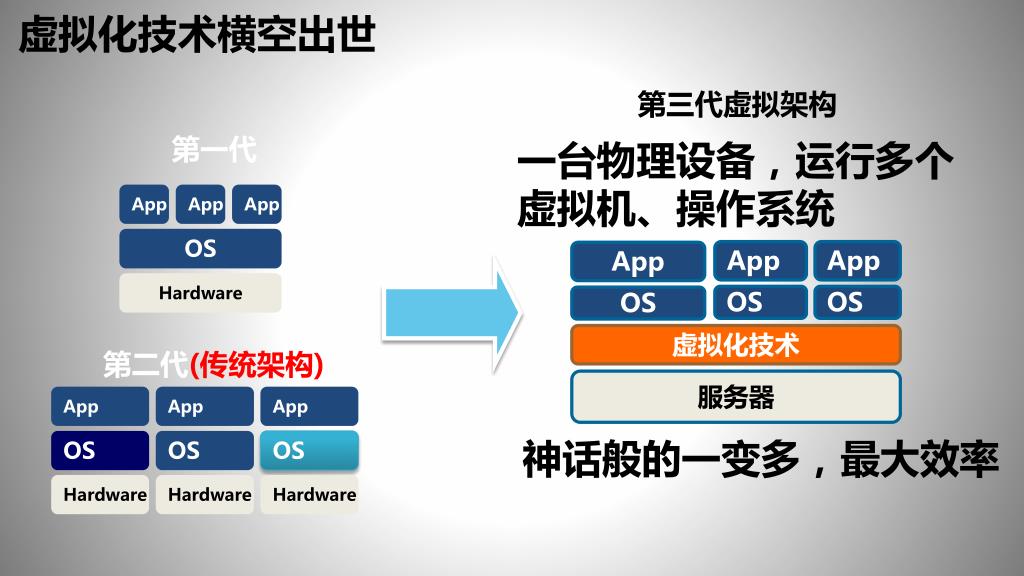 虚拟化技术横空出世

第一代

App App App

OS

Hardware

第二代(传统架构)

App App App

OS OS OS

Hardware Hardware Hardware

第三代虚拟架构

一台物理设备，运行多个虚拟机、操作系统

App App App

OS OS OS

虚拟化技术

服务器

神话般的一变多，最大效率